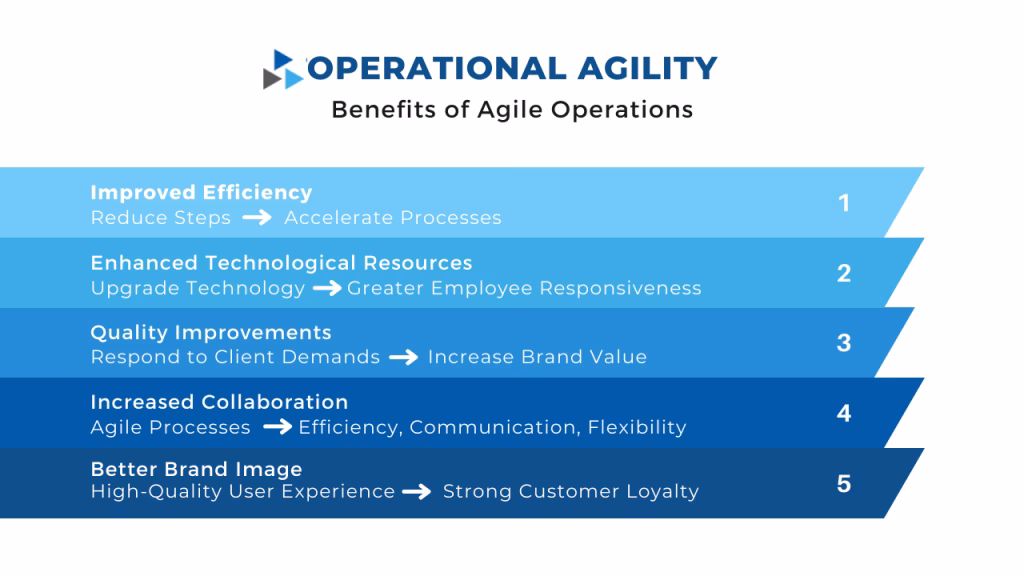 OPERATIONAL AGILITY
Benefits of Agile Operations

Improved Efficiency
Reduce Steps → Accelerate Processes
1

Enhanced Technological Resources
Upgrade Technology → Greater Employee Responsiveness
2

Quality Improvements
Respond to Client Demands → Increase Brand Value
3

Increased Collaboration
Agile Processes → Efficiency, Communication, Flexibility
4

Better Brand Image
High-Quality User Experience → Strong Customer Loyalty
5